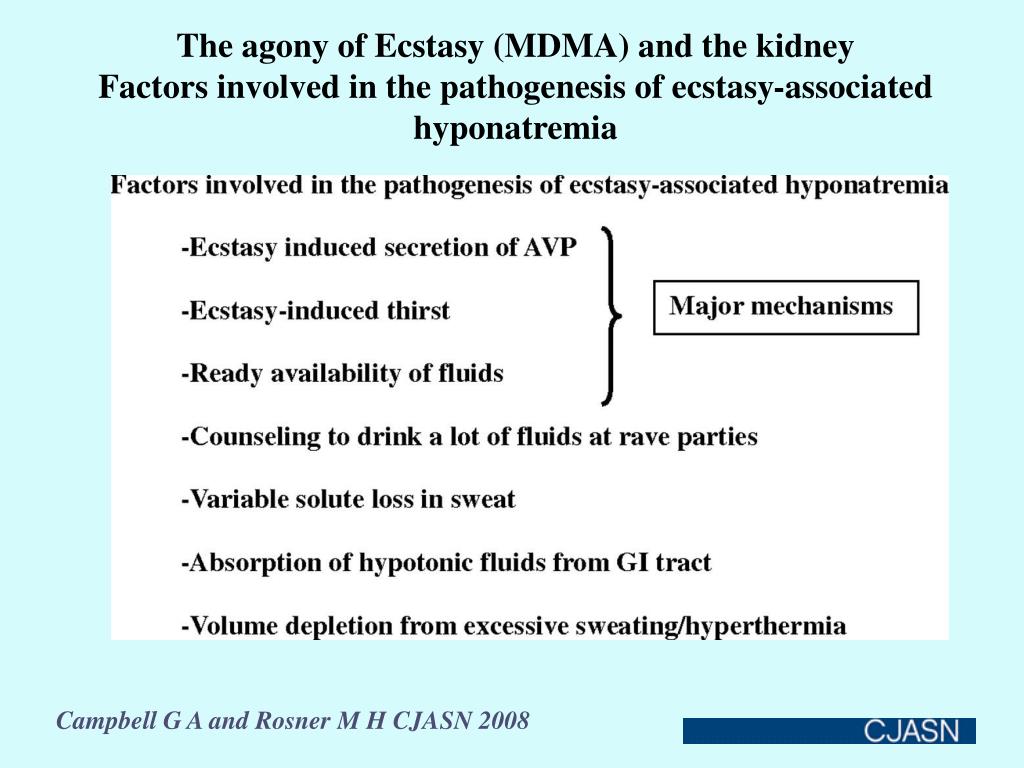 The agony of Ecstasy (MDMA) and the kidney
Factors involved in the pathogenesis of ecstasy-associated hyponatremia

Factors involved in the pathogenesis of ecstasy-associated hyponatremia

-Ecstasy induced secretion of AVP

-Ecstasy-induced thirst

-Ready availability of fluids

Major mechanisms

-Counseling to drink a lot of fluids at rave parties

-Variable solute loss in sweat

-Absorption of hypotonic fluids from GI tract

-Volume depletion from excessive sweating/hyperthermia

Campbell G A and Rosner M H CJASN 2008

CJASN